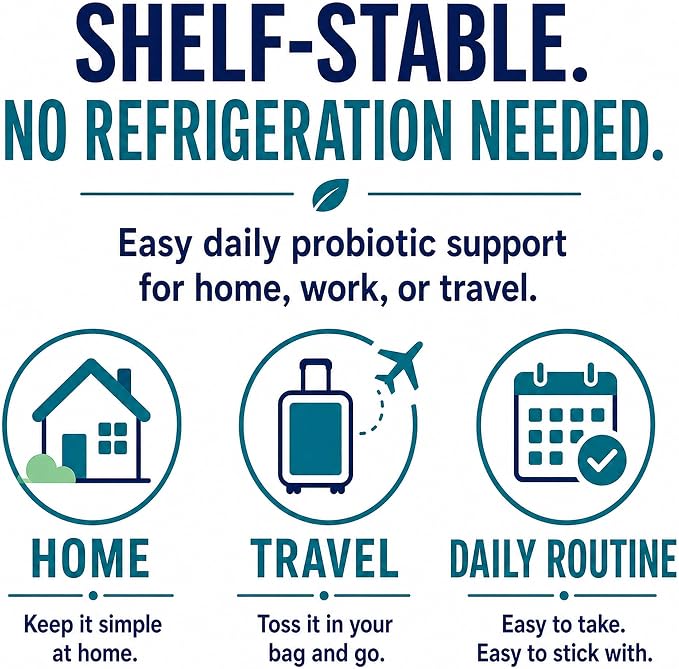 SHELF-STABLE.
NO REFRIGERATION NEEDED.

Easy daily probiotic support for home, work, or travel.

HOME

Keep it simple at home.

TRAVEL

Toss it in your bag and go.

DAILY ROUTINE

Easy to take. Easy to stick with.